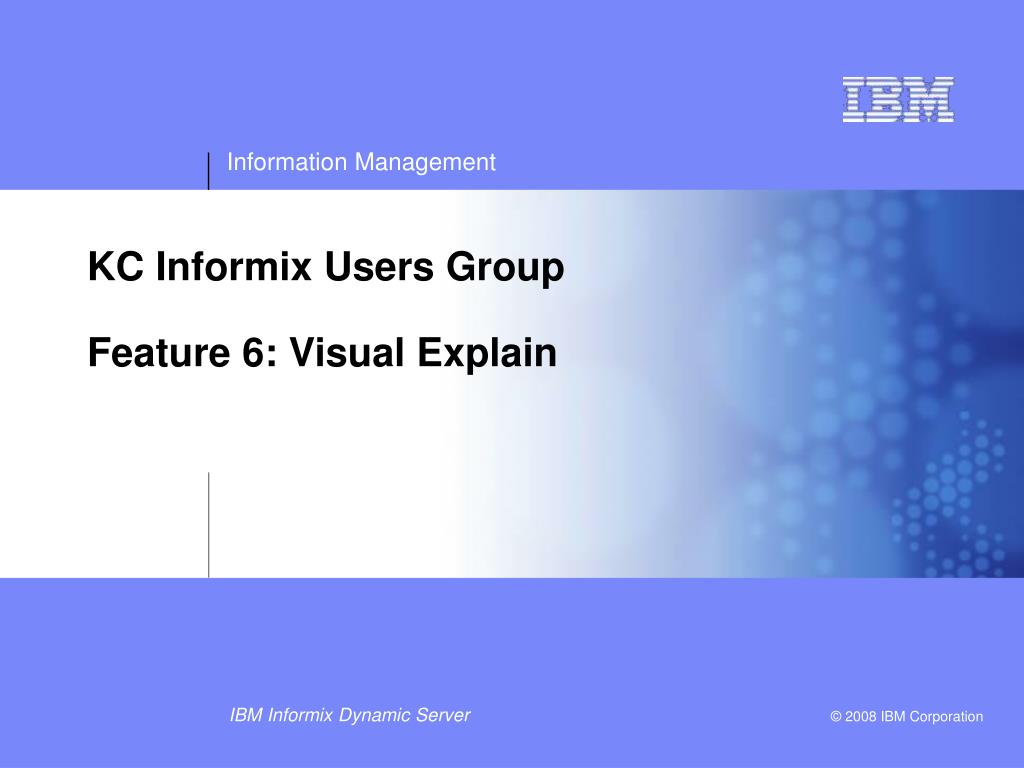 IBM

Information Management

KC Informix Users Group

Feature 6: Visual Explain

IBM Informix Dynamic Server

© 2008 IBM Corporation